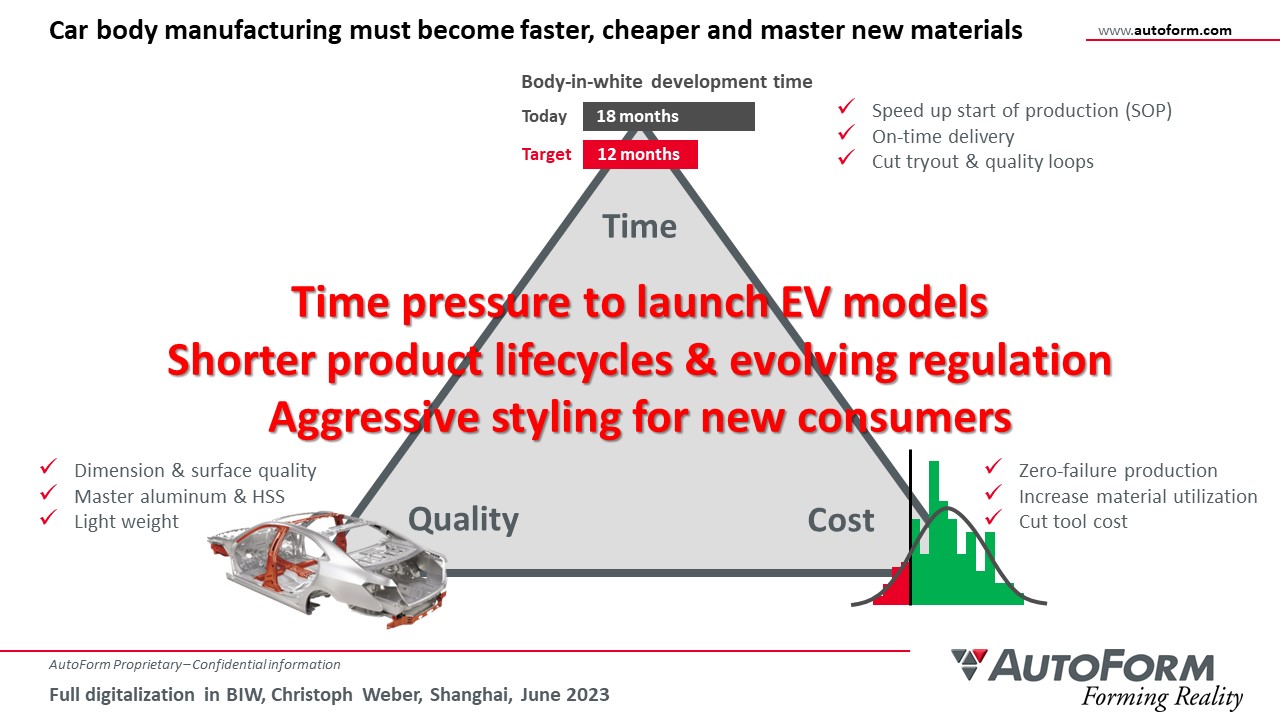 Car body manufacturing must become faster, cheaper and master new materials

www.autoform.com

Body-in-white development time

Today 18 months

Target 12 months

✓ Speed up start of production (SOP)
✓ On-time delivery
✓ Cut tryout & quality loops

Time

Time pressure to launch EV models
Shorter product lifecycles & evolving regulation
Aggressive styling for new consumers

✓ Dimension & surface quality
✓ Master aluminum & HSS
✓ Light weight

Quality

Cost

✓ Zero-failure production
✓ Increase material utilization
✓ Cut tool cost

AutoForm Proprietary – Confidential information

Full digitalization in BIW, Christoph Weber, Shanghai, June 2023

AUTOFORM
Forming Reality